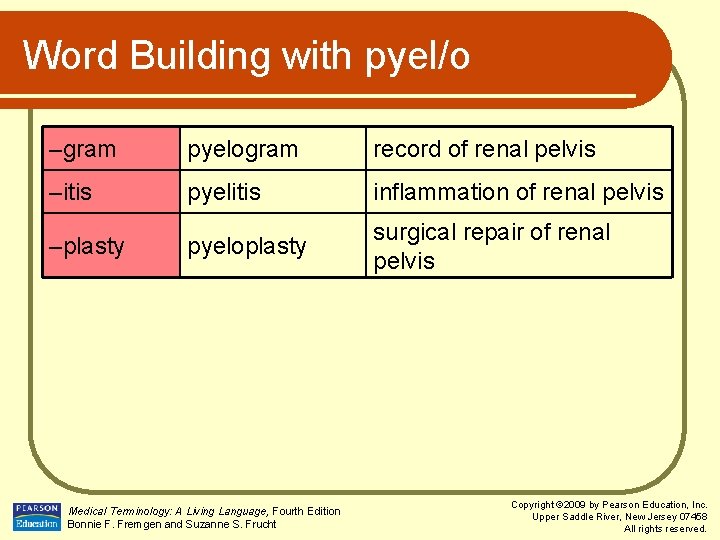 Word Building with pyel/o

| –gram | pyelogram | record of renal pelvis |
|---|---|---|
| –itis | pyelitis | inflammation of renal pelvis |
| –plasty | pyeloplasty | surgical repair of renal pelvis |

PEARSON Education

Medical Terminology: A Living Language, Fourth Edition
Bonnie F. Fremgen and Suzanne S. Frucht

Copyright ©2009 by Pearson Education, Inc.
Upper Saddle River, New Jersey 07458
All rights reserved.